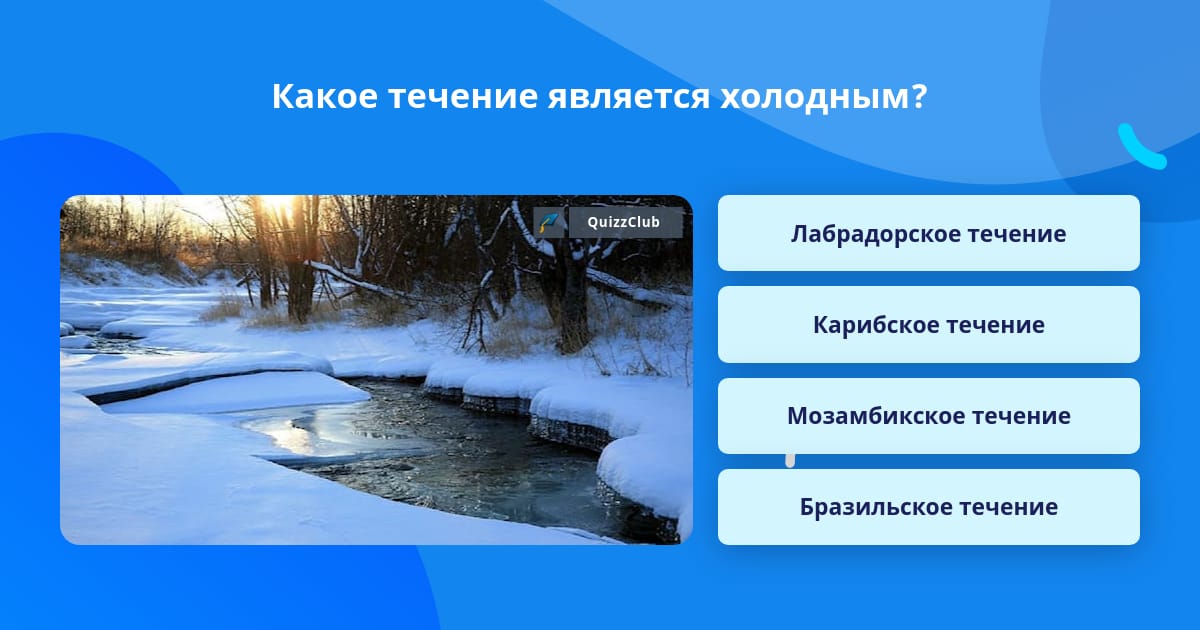 Какое течение является холодным?

QuizzClub

Лабрадорское течение

Карибское течение

Мозамбикское течение

Бразильское течение